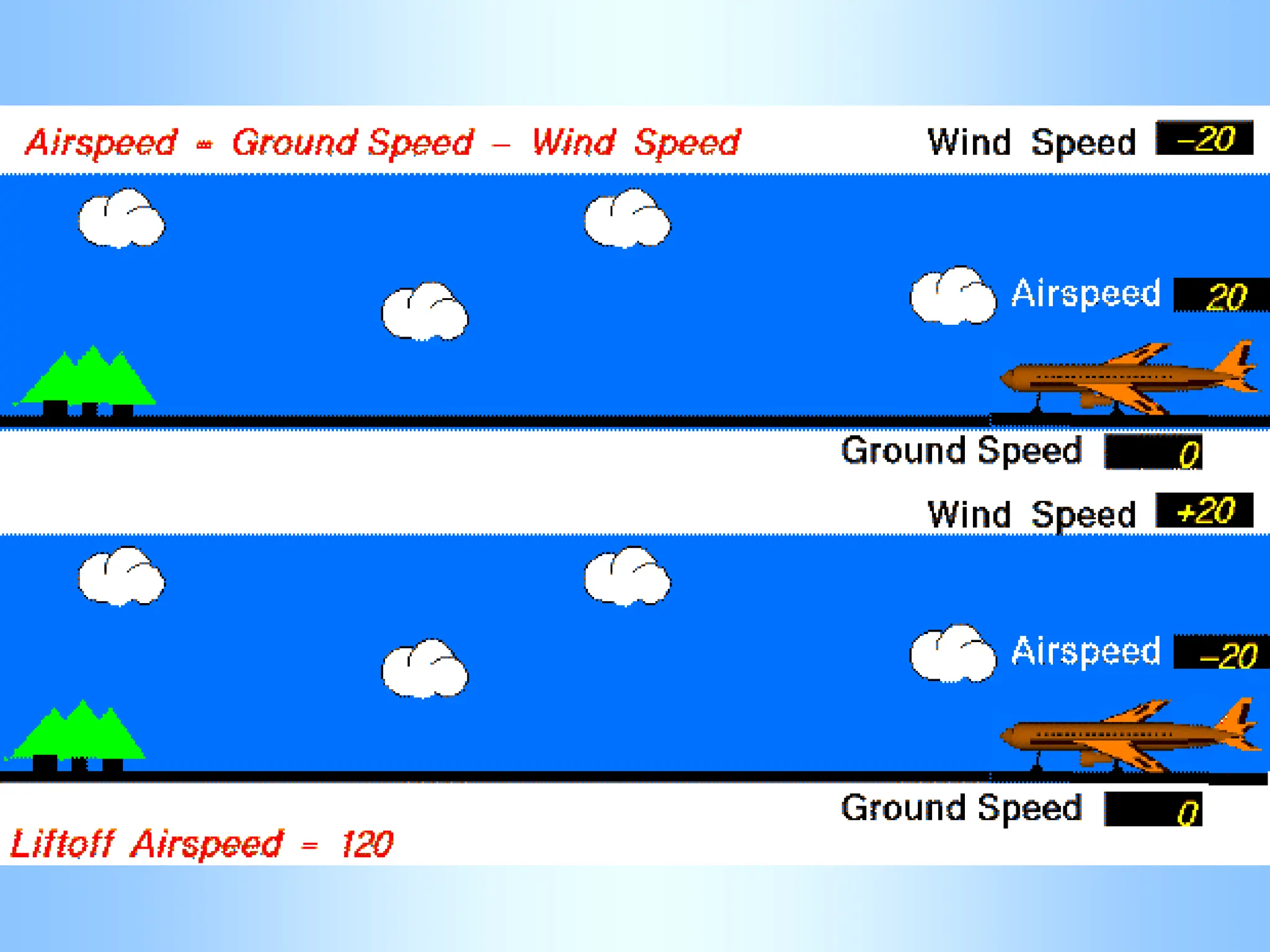 Airspeed = Ground Speed – Wind Speed

Wind Speed –20

Airspeed 20

Ground Speed 0

Wind Speed +20

Airspeed –20

Ground Speed 0

Liftoff Airspeed = 120